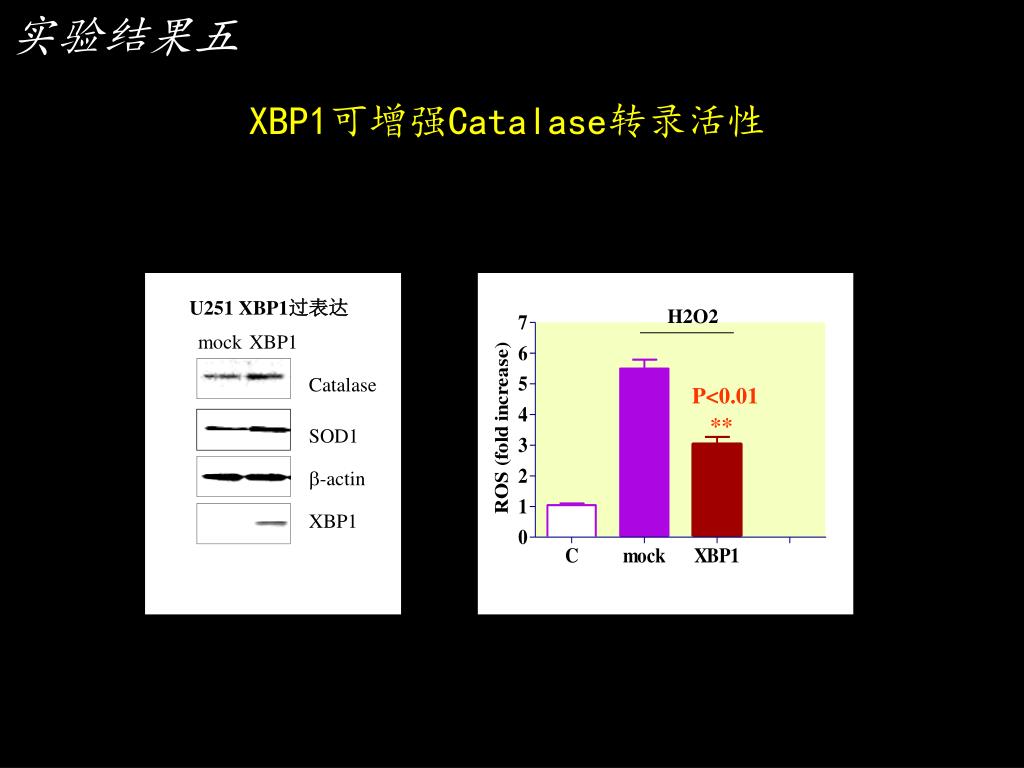 实验结果五

XBP1可增强Catalase转录活性

U251 XBP1过表达

mock XBP1

Catalase

SOD1

β-actin

XBP1

H2O2

ROS (fold increase)

7
6
5
4
3
2
1
0

P<0.01

**

C mock XBP1